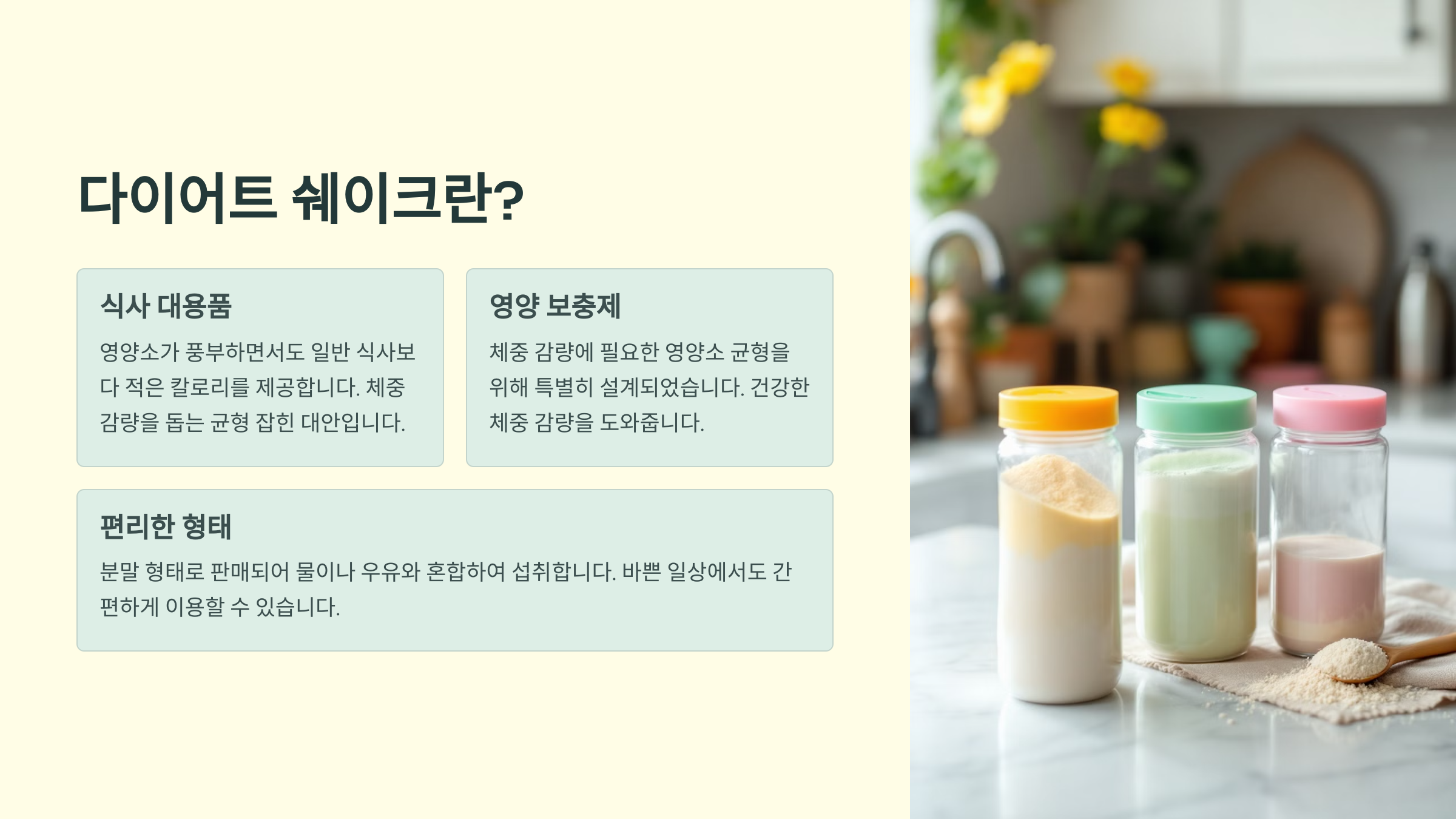 다이어트 쉐이크란?

식사 대용품

영양소가 풍부하면서도 일반 식사보다 적은 칼로리를 제공합니다. 체중 감량을 돕는 균형 잡힌 대안입니다.

영양 보충제

체중 감량에 필요한 영양소 균형을 위해 특별히 설계되었습니다. 건강한 체중 감량을 도와줍니다.

편리한 형태

분말 형태로 판매되어 물이나 우유와 혼합하여 섭취합니다. 바쁜 일상에서도 간편하게 이용할 수 있습니다.